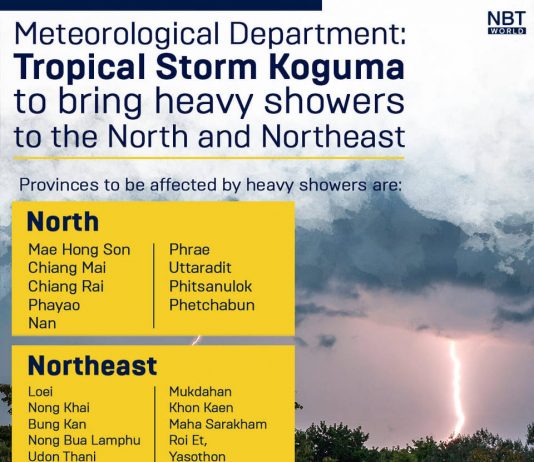 NBT WORLD

Meteorological Department: **Tropical Storm Koguma** to bring heavy showers to the North and Northeast

Provinces to be affected by heavy showers are:

**North**

Mae Hong Son
Chiang Mai
Chiang Rai
Phayao
Nan

Phrae
Uttaradit
Phitsanulok
Phetchabun

**Northeast**

Loei
Nong Khai
Bung Kan
Nong Bua Lamphu
Udon Thani

Mukdahan
Khon Kaen
Maha Sarakham
Roi Et,
Yasothon